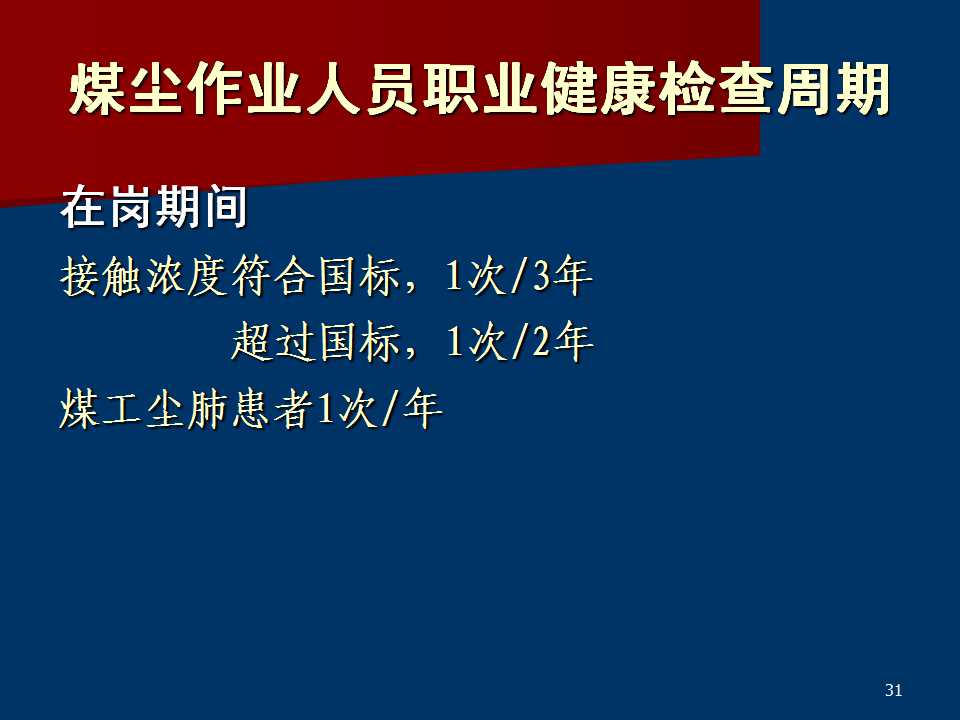 煤尘作业人员职业健康检查周期

在岗期间

接触浓度符合国标，1次/3年

超过国标，1次/2年

煤工尘肺患者1次/年

31